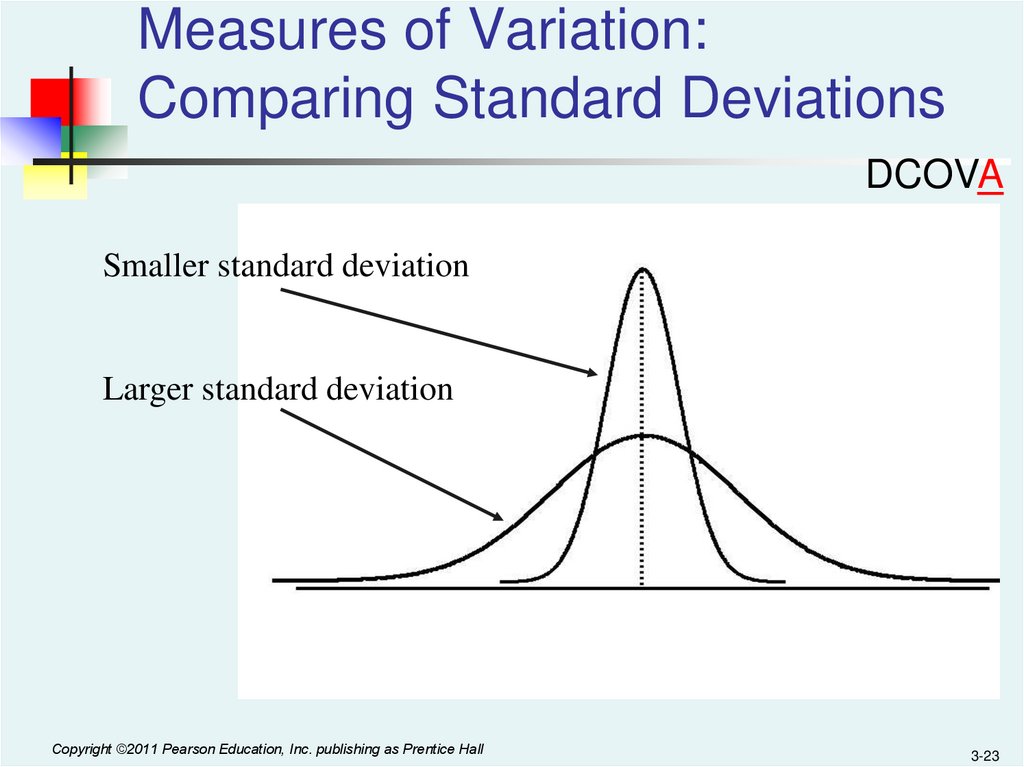 Measures of Variation: Comparing Standard Deviations

DCOVA

Smaller standard deviation

Larger standard deviation

Copyright ©2011 Pearson Education, Inc. publishing as Prentice Hall

3-23